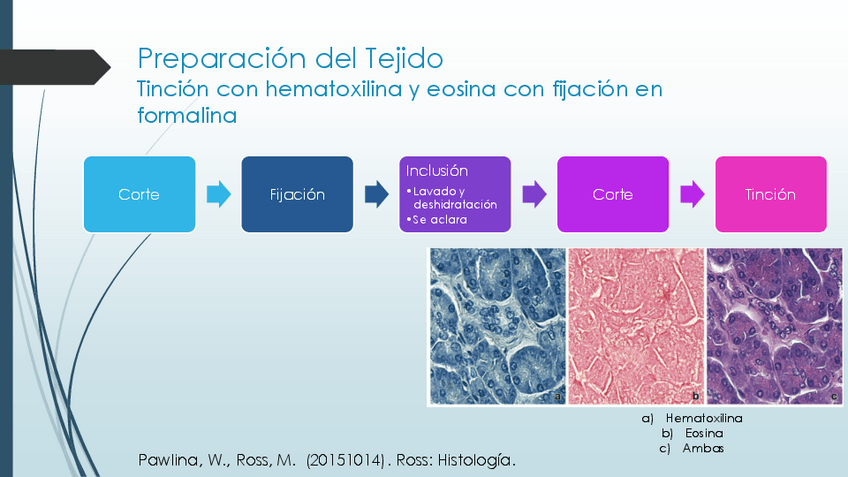 Preparación del Tejido
Tinción con hematoxilina y eosina con fijación en formalina

Corte

Fijación

Inclusión
• Lavado y deshidratación
• Se aclara

Corte

Tinción

a

b

c

a) Hematoxilina
b) Eosina
c) Ambas

Pawlina, W., Ross, M. (20151014). Ross: Histología.